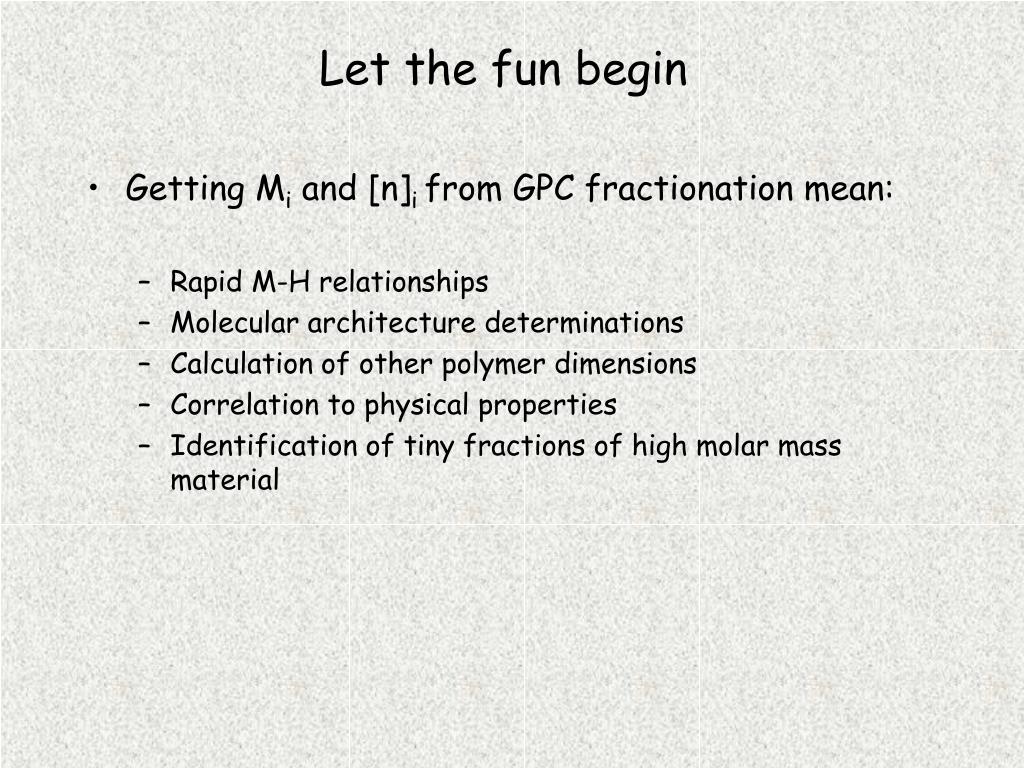 Let the fun begin

• Getting $M_i$ and $[n]_i$ from GPC fractionation mean:

– Rapid M-H relationships
– Molecular architecture determinations
– Calculation of other polymer dimensions
– Correlation to physical properties
– Identification of tiny fractions of high molar mass material